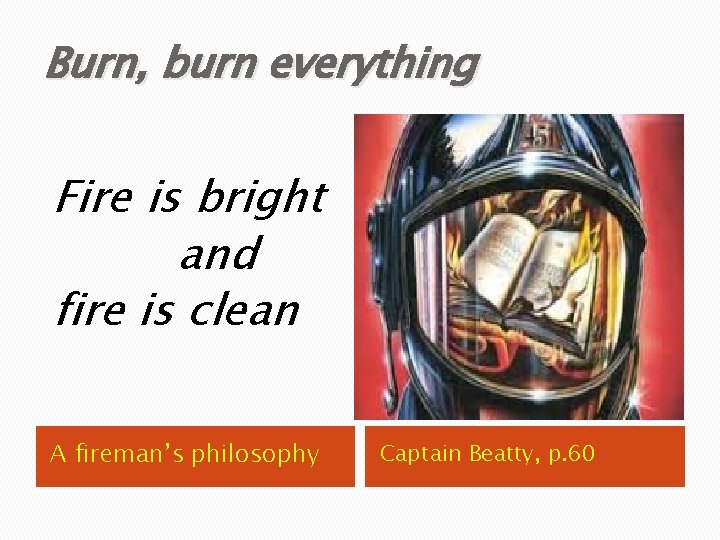 Burn, burn everything

Fire is bright
and
fire is clean

451

A fireman's philosophy

Captain Beatty, p.60